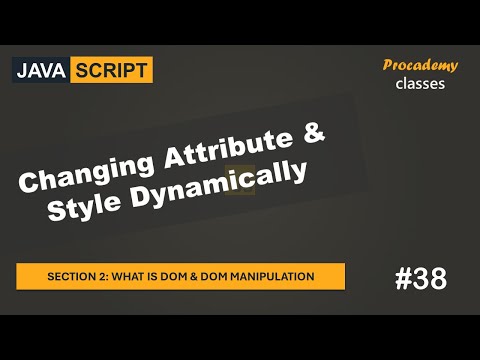 JAVA SCRIPT

Procademy
classes

Changing Attribute & Style Dynamically

SECTION 2: WHAT IS DOM & DOM MANIPULATION

#38